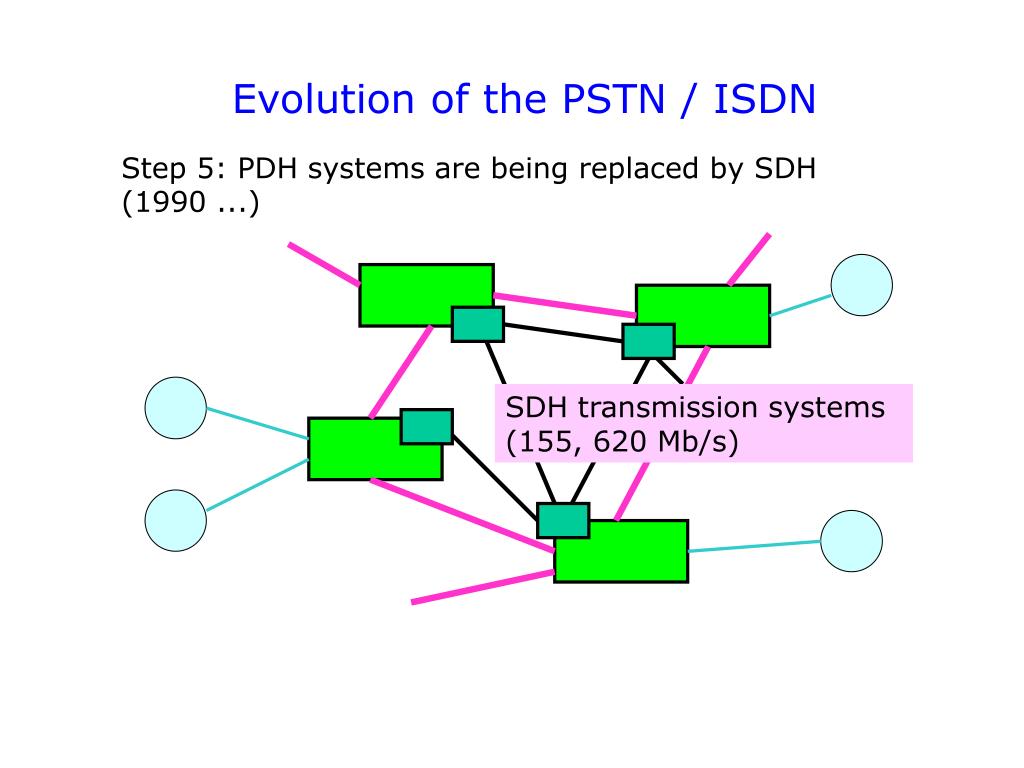 Evolution of the PSTN / ISDN

Step 5: PDH systems are being replaced by SDH (1990 ...)

SDH transmission systems (155, 620 Mb/s)